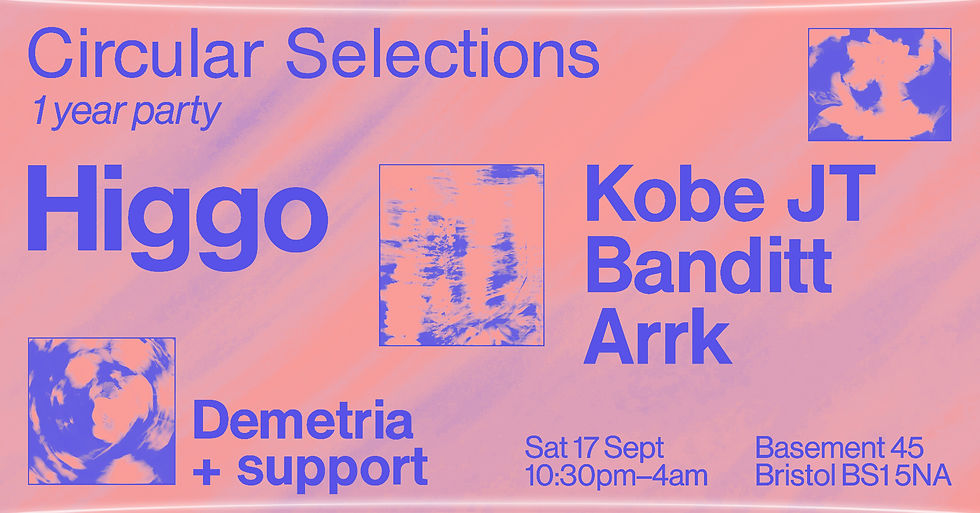 Circular Selections
1 year party

Higgo

Kobe JT
Banditt
Arrk

Demetria
+ support

Sat 17 Sept
10:30pm–4am

Basement 45
Bristol BS1 5NA